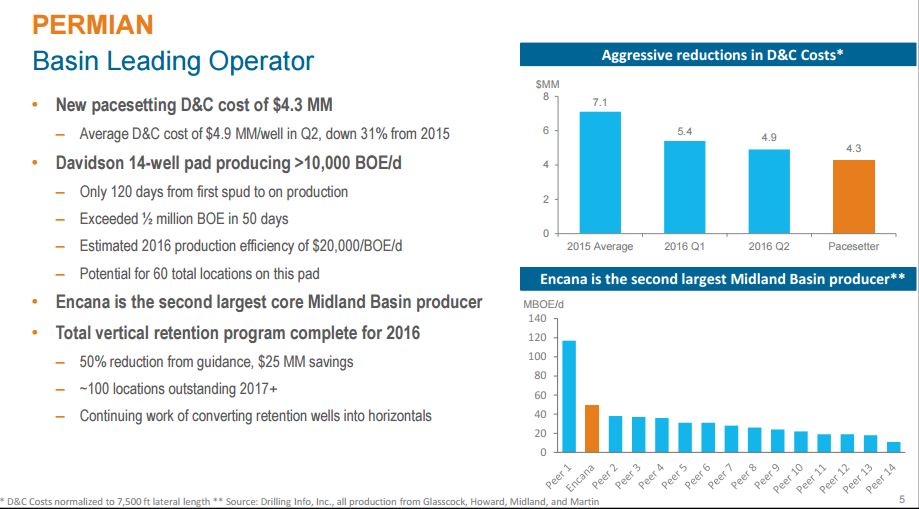 PERMIAN
Basin Leading Operator

• New pacesetting D&C cost of $4.3 MM
– Average D&C cost of $4.9 MM/well in Q2, down 31% from 2015
• Davidson 14-well pad producing >10,000 BOE/d
– Only 120 days from first spud to on production
– Exceeded ½ million BOE in 50 days
– Estimated 2016 production efficiency of $20,000/BOE/d
– Potential for 60 total locations on this pad
• Encana is the second largest core Midland Basin producer
• Total vertical retention program complete for 2016
– 50% reduction from guidance, $25 MM savings
– ~100 locations outstanding 2017+
– Continuing work of converting retention wells into horizontals

Aggressive reductions in D&C Costs*

$MM
8
6
4
2
0
7.1
5.4
4.9
4.3
2015 Average
2016 Q1
2016 Q2
Pacesetter

Encana is the second largest Midland Basin producer**

MBOE/d
140
120
100
80
60
40
20
0
Peer 1
Encana
Peer 2
Peer 3
Peer 4
Peer 5
Peer 6
Peer 7
Peer 8
Peer 9
Peer 10
Peer 11
Peer 12
Peer 13
Peer 14

* D&C Costs normalized to 7,500 ft lateral length ** Source: Drilling Info, Inc., all production from Glasscock, Howard, Midland, and Martin

5